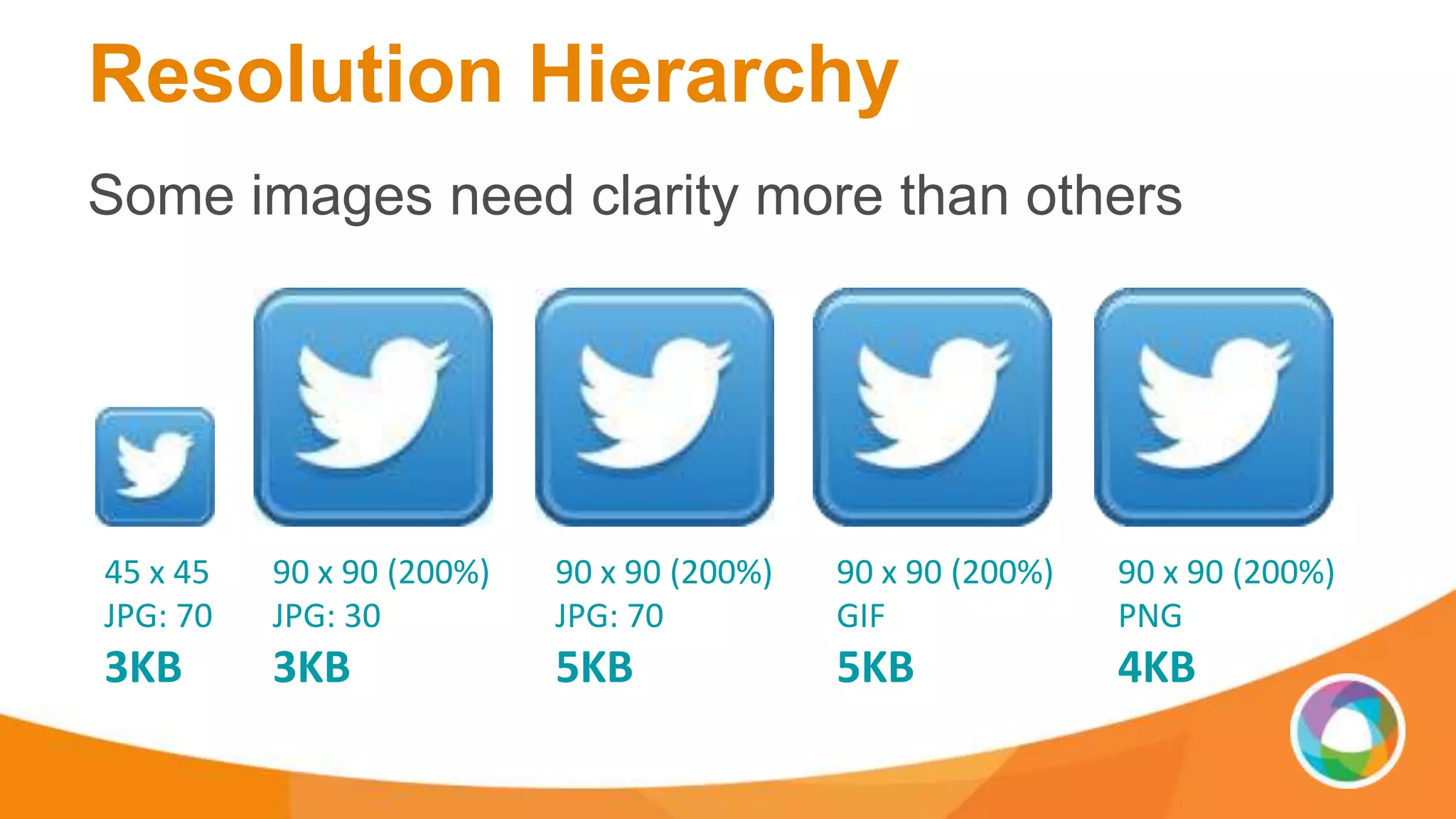 Resolution Hierarchy

Some images need clarity more than others

45 x 45
JPG: 70
3KB

90 x 90 (200%)
JPG: 30
3KB

90 x 90 (200%)
JPG: 70
5KB

90 x 90 (200%)
GIF
5KB

90 x 90 (200%)
PNG
4KB